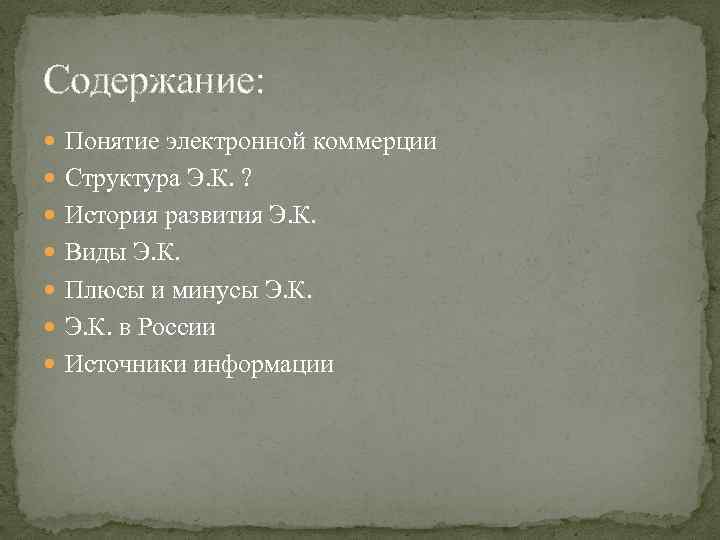 Содержание:

- Понятие электронной коммерции
- Структура Э.К. ?
- История развития Э.К.
- Виды Э.К.
- Плюсы и минусы Э.К.
- Э.К. в России
- Источники информации